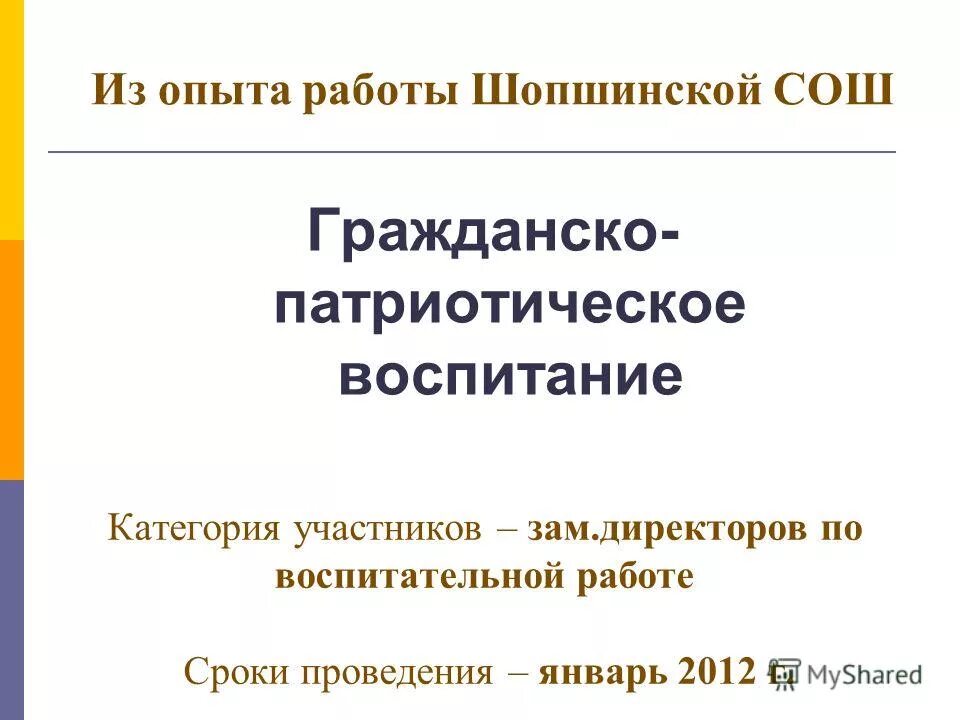 Из опыта работы Шопшинской СОШ

Гражданско-патриотическое воспитание

Категория участников – зам.директоров по воспитательной работе

Сроки проведения – январь 2012 г.

MyShared